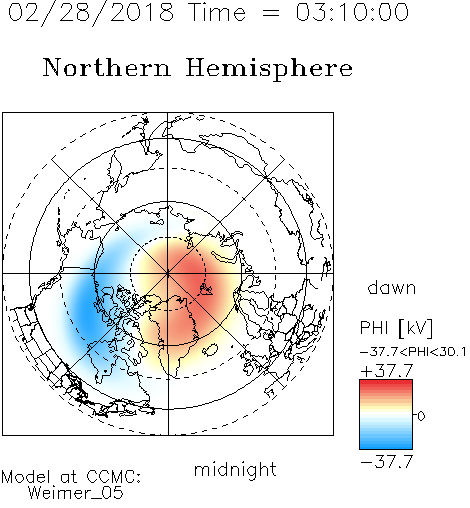 02/28/2018 Time = 03:10:00

Northern Hemisphere

dawn

PHI [kV]

-37.7<PHI<30.1

+37.7

0

-37.7

midnight

Model at CCMC:
Weimer_05